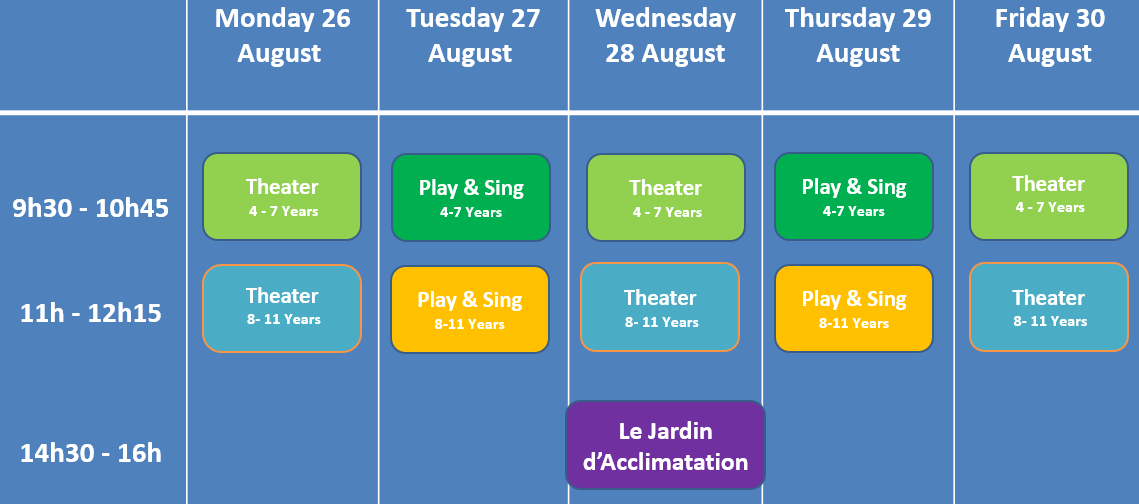 | | Monday 26 August | Tuesday 27 August | Wednesday 28 August | Thursday 29 August | Friday 30 August |
|---|---|---|---|---|---|
| 9h30 - 10h45 | Theater 4 - 7 Years | Play & Sing 4-7 Years | Theater 4 - 7 Years | Play & Sing 4-7 Years | Theater 4 - 7 Years |
| 11h - 12h15 | Theater 8- 11 Years | Play & Sing 8-11 Years | Theater 8- 11 Years | Play & Sing 8-11 Years | Theater 8- 11 Years |
| 14h30 - 16h | | | Le Jardin d'Acclimatation | | |